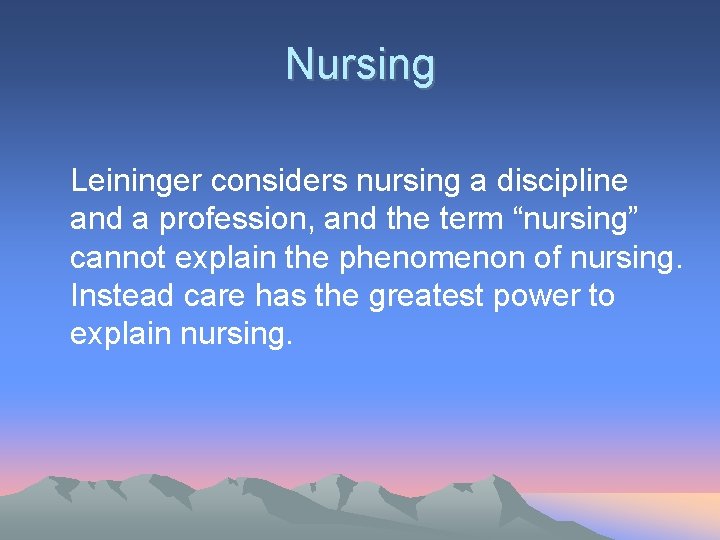 Nursing

Leininger considers nursing a discipline and a profession, and the term “nursing” cannot explain the phenomenon of nursing. Instead care has the greatest power to explain nursing.